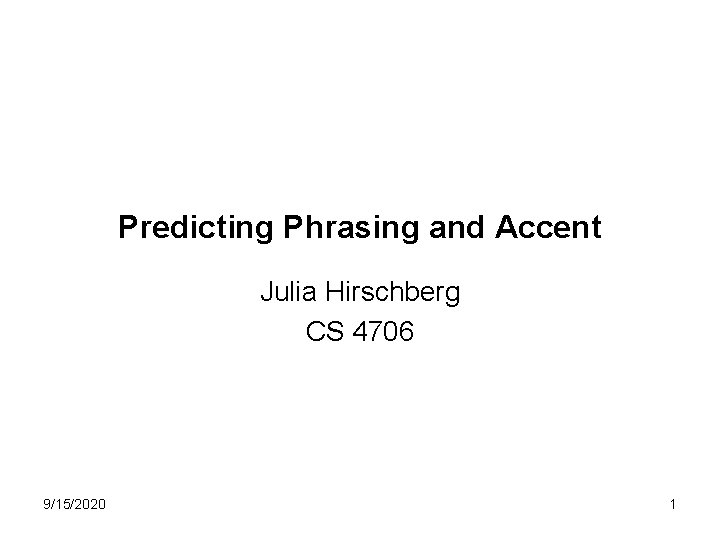 Predicting Phrasing and Accent

Julia Hirschberg
CS 4706

9/15/2020

1